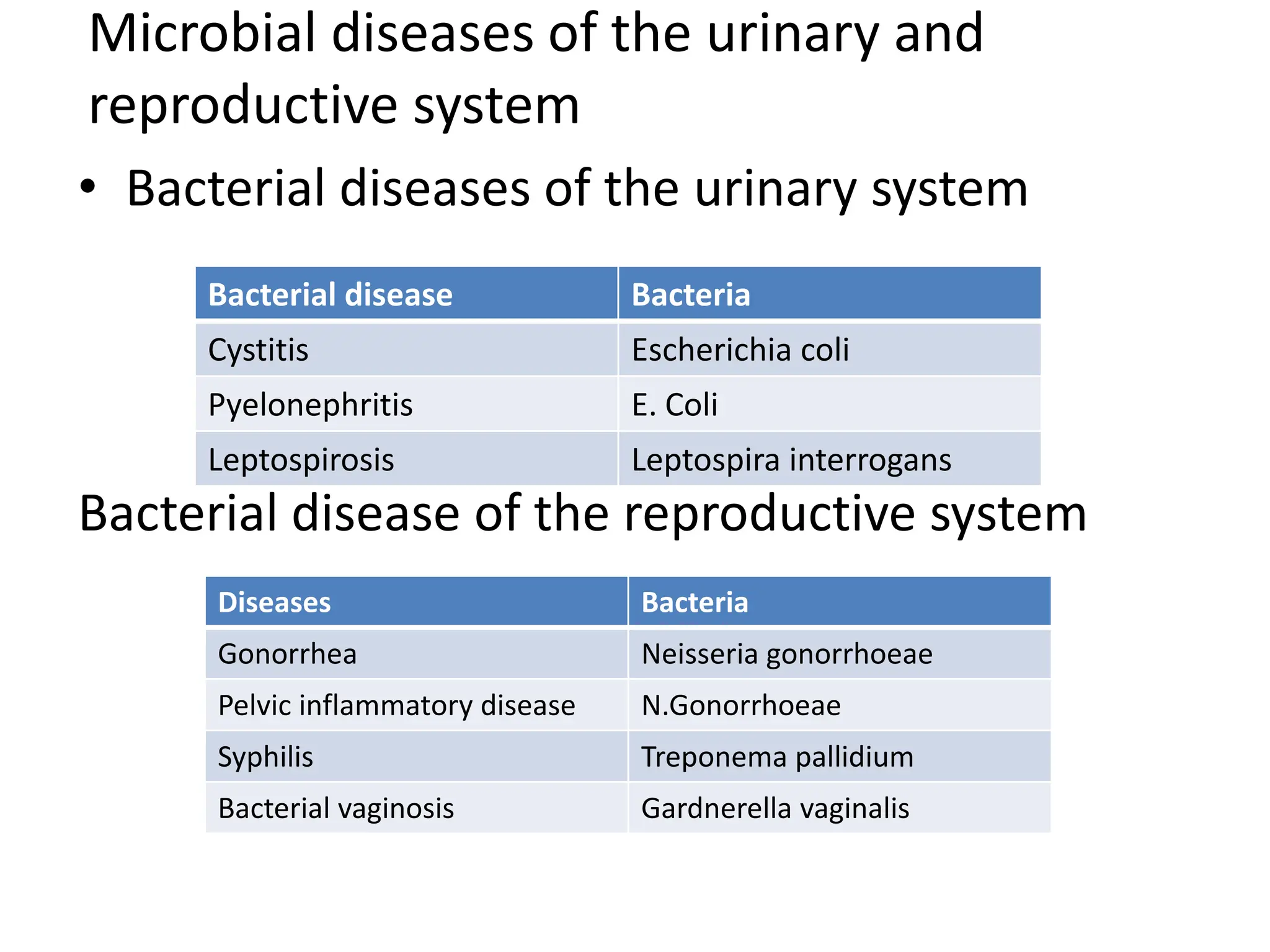 Microbial diseases of the urinary and reproductive system

• Bacterial diseases of the urinary system

| Bacterial disease | Bacteria |
|---|---|
| Cystitis | Escherichia coli |
| Pyelonephritis | E. Coli |
| Leptospirosis | Leptospira interrogans |

Bacterial disease of the reproductive system

| Diseases | Bacteria |
|---|---|
| Gonorrhea | Neisseria gonorrhoeae |
| Pelvic inflammatory disease | N.Gonorrhoeae |
| Syphilis | Treponema pallidium |
| Bacterial vaginosis | Gardnerella vaginalis |